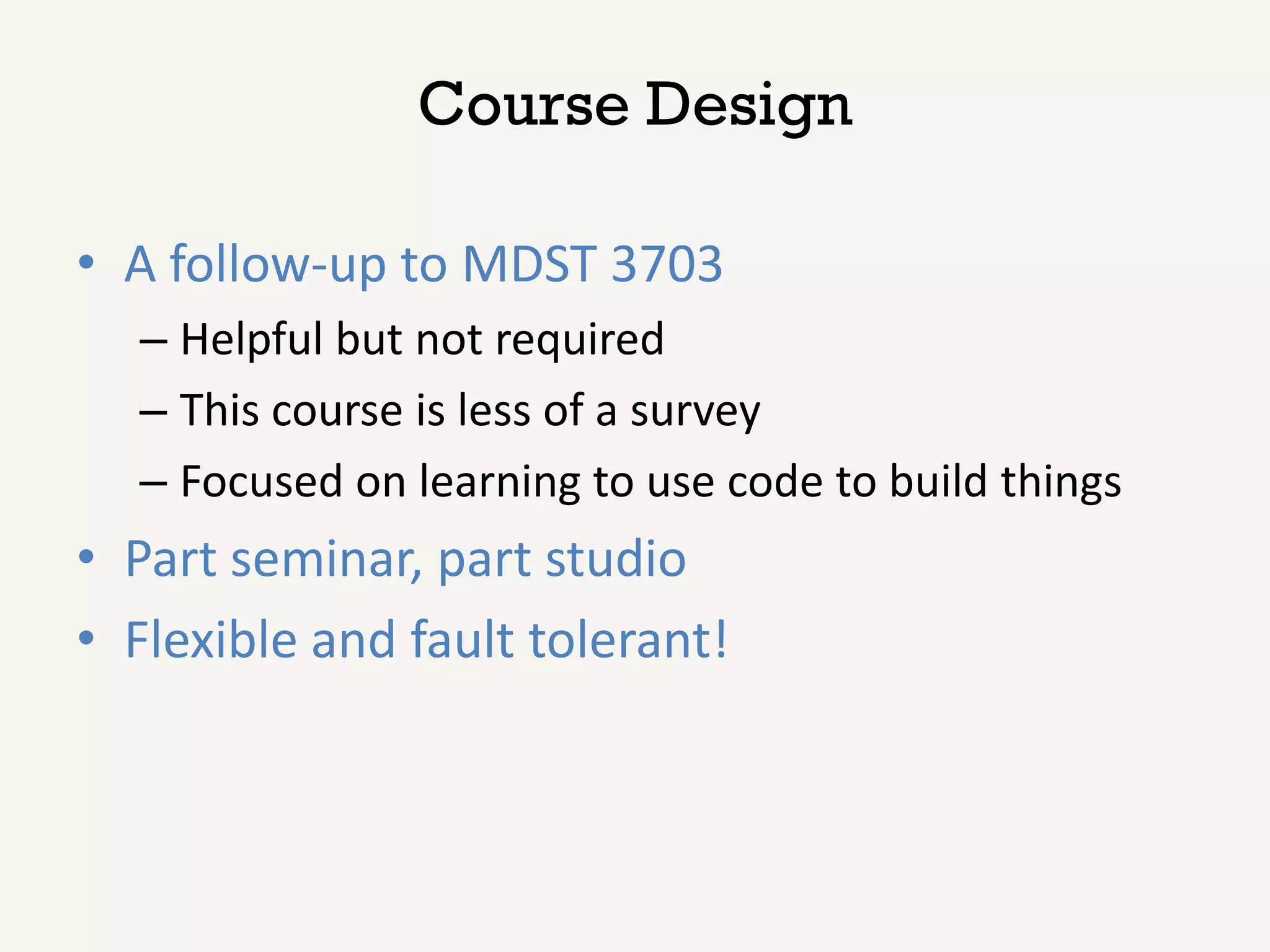 Course Design

• A follow-up to MDST 3703
– Helpful but not required
– This course is less of a survey
– Focused on learning to use code to build things
• Part seminar, part studio
• Flexible and fault tolerant!